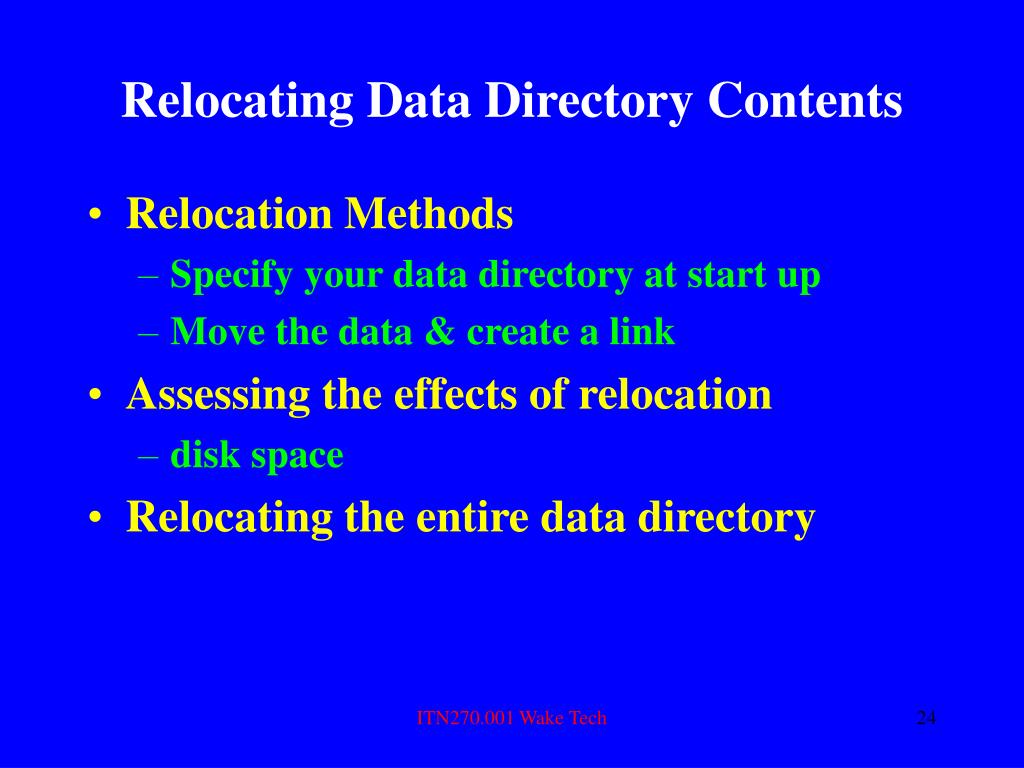 Relocating Data Directory Contents

• Relocation Methods
– Specify your data directory at start up
– Move the data & create a link
• Assessing the effects of relocation
– disk space
• Relocating the entire data directory

ITN270.001 Wake Tech

24